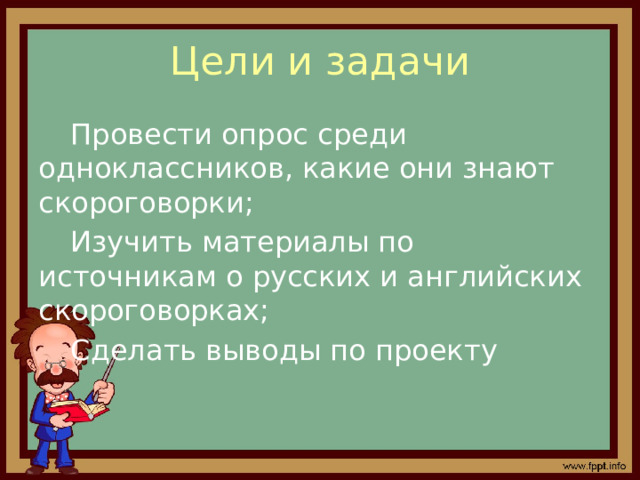 Цели и задачи

Провести опрос среди одноклассников, какие они знают скороговорки;

Изучить материалы по источникам о русских и английских скороговорках;

Сделать выводы по проекту

www.fppt.info